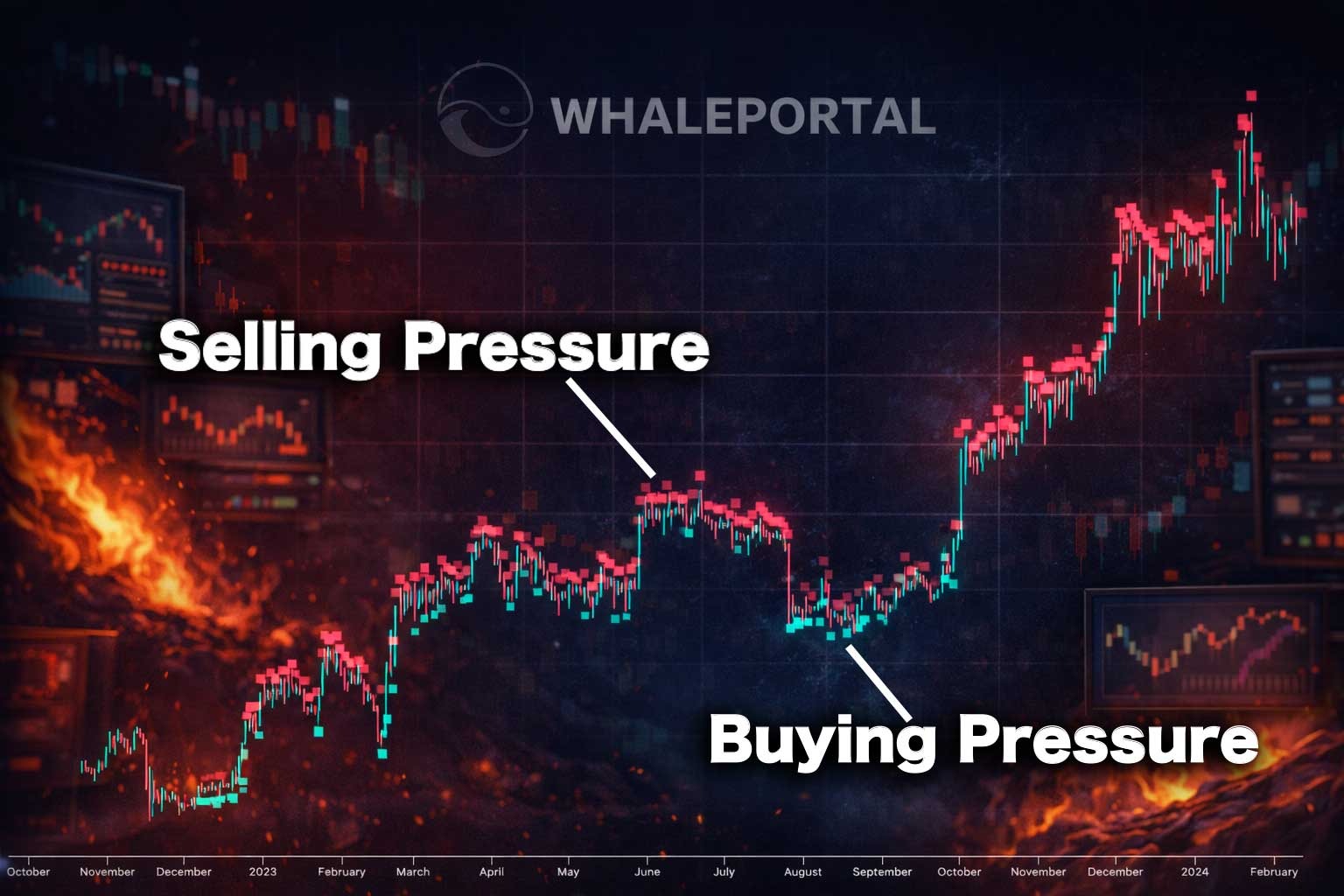 WHALEPORTAL

Selling Pressure

Buying Pressure

October November December 2023 February March April May June July August September October November December 2024 February